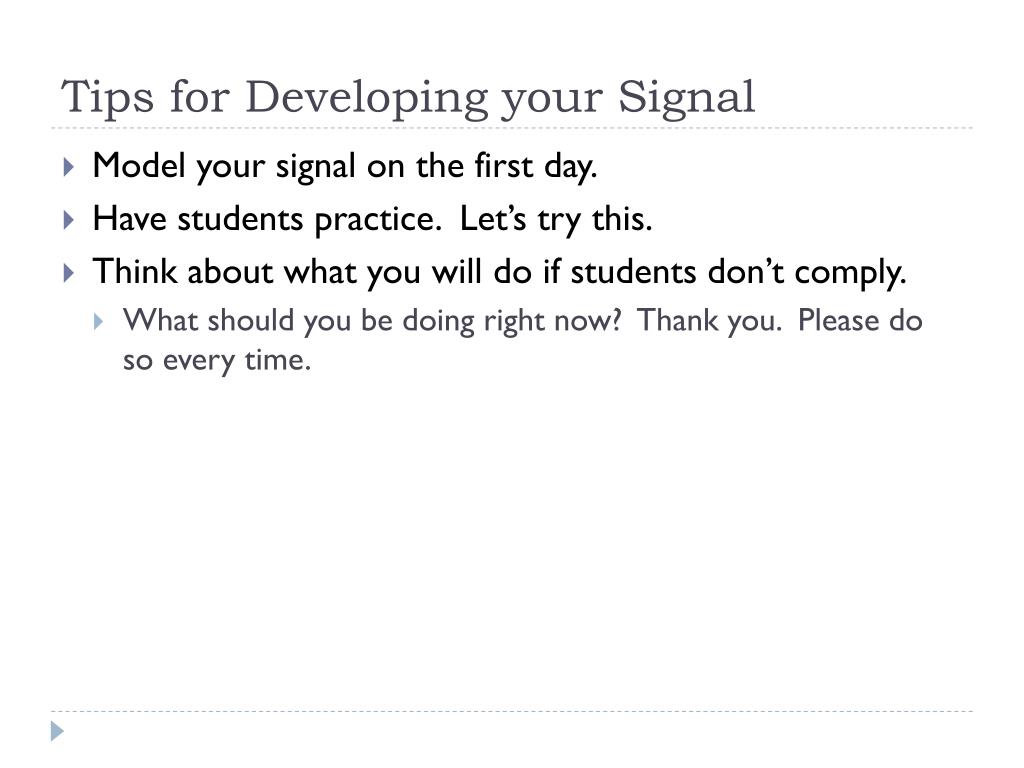 Tips for Developing your Signal

Model your signal on the first day.

Have students practice.  Let’s try this.

Think about what you will do if students don’t comply.

What should you be doing right now?  Thank you.  Please do so every time.